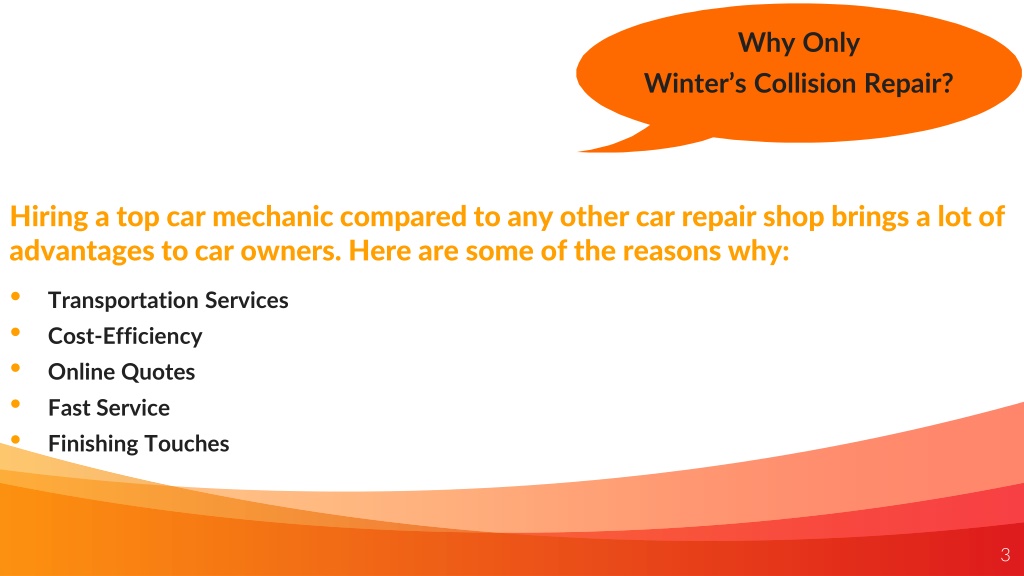 Why Only
Winter’s Collision Repair?

Hiring a top car mechanic compared to any other car repair shop brings a lot of advantages to car owners. Here are some of the reasons why:

• Transportation Services
• Cost-Efficiency
• Online Quotes
• Fast Service
• Finishing Touches

3